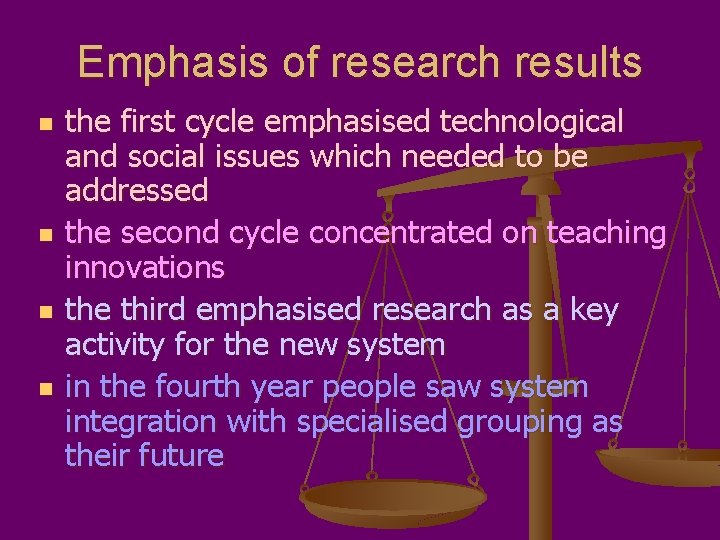 Emphasis of research results

- the first cycle emphasised technological and social issues which needed to be addressed
- the second cycle concentrated on teaching innovations
- the third emphasised research as a key activity for the new system
- in the fourth year people saw system integration with specialised grouping as their future